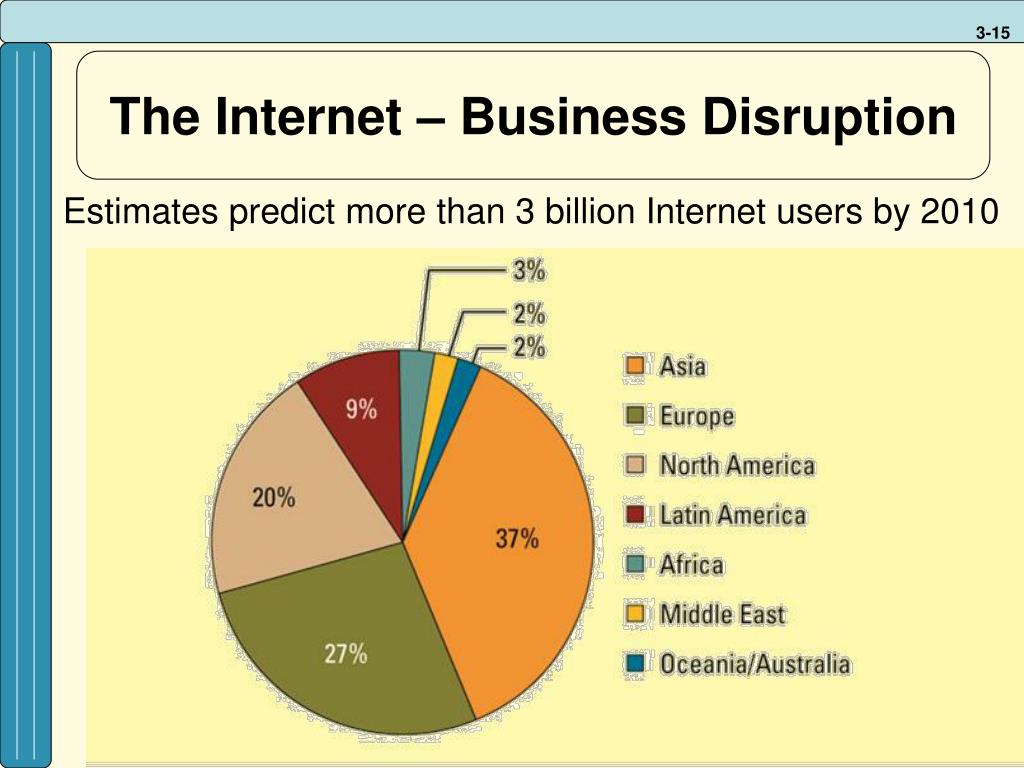 3-15

The Internet – Business Disruption

Estimates predict more than 3 billion Internet users by 2010

3%
2%
2%
9%
20%
37%
27%

Asia
Europe
North America
Latin America
Africa
Middle East
Oceania/Australia